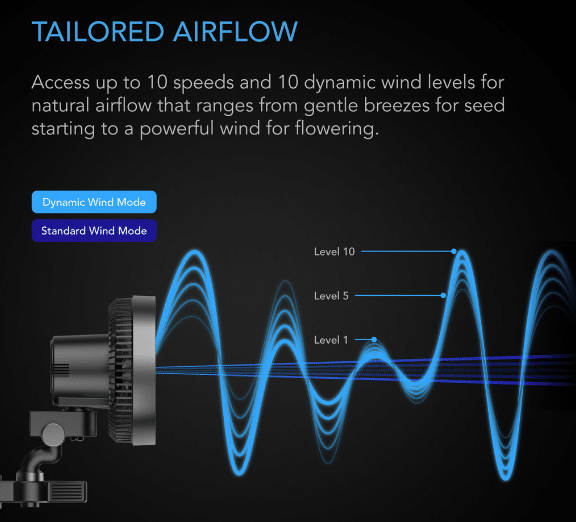 TAILORED AIRFLOW

Access up to 10 speeds and 10 dynamic wind levels for natural airflow that ranges from gentle breezes for seed starting to a powerful wind for flowering.

Dynamic Wind Mode

Standard Wind Mode

Level 10

Level 5

Level 1